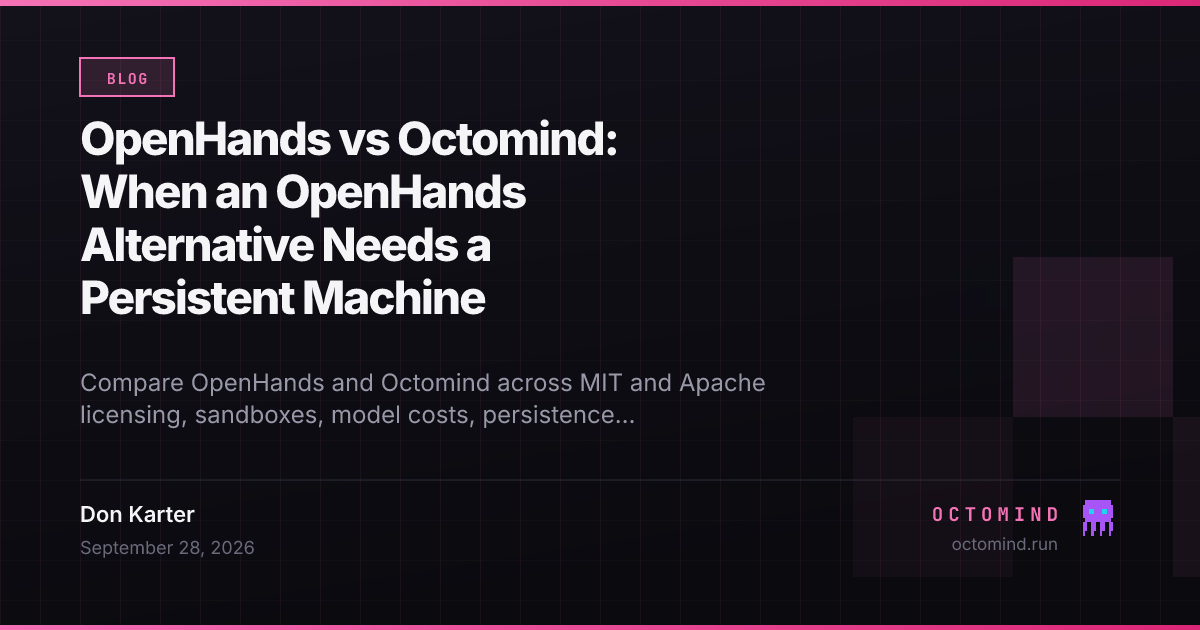 BLOG

OpenHands vs Octomind: When an OpenHands Alternative Needs a Persistent Machine

Compare OpenHands and Octomind across MIT and Apache licensing, sandboxes, model costs, persistence...

Don Karter

September 28, 2026

OCTOMIND

octomind.run